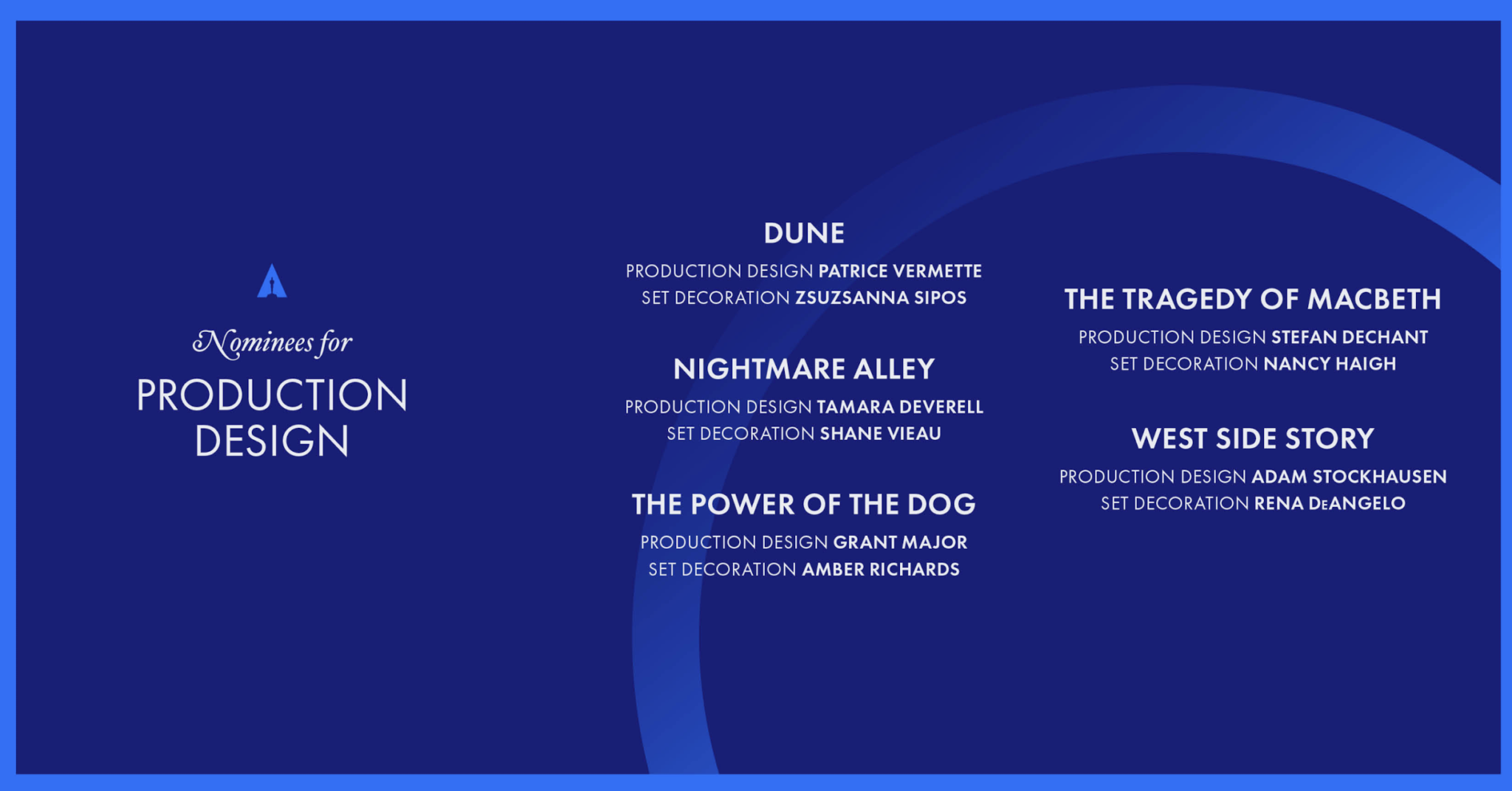 Nominees for
PRODUCTION DESIGN

DUNE
PRODUCTION DESIGN PATRICE VERMETTE
SET DECORATION ZSUZSANNA SIPOS

NIGHTMARE ALLEY
PRODUCTION DESIGN TAMARA DEVERELL
SET DECORATION SHANE VIEAU

THE POWER OF THE DOG
PRODUCTION DESIGN GRANT MAJOR
SET DECORATION AMBER RICHARDS

THE TRAGEDY OF MACBETH
PRODUCTION DESIGN STEFAN DECHANT
SET DECORATION NANCY HAIGH

WEST SIDE STORY
PRODUCTION DESIGN ADAM STOCKHAUSEN
SET DECORATION RENA DeANGELO